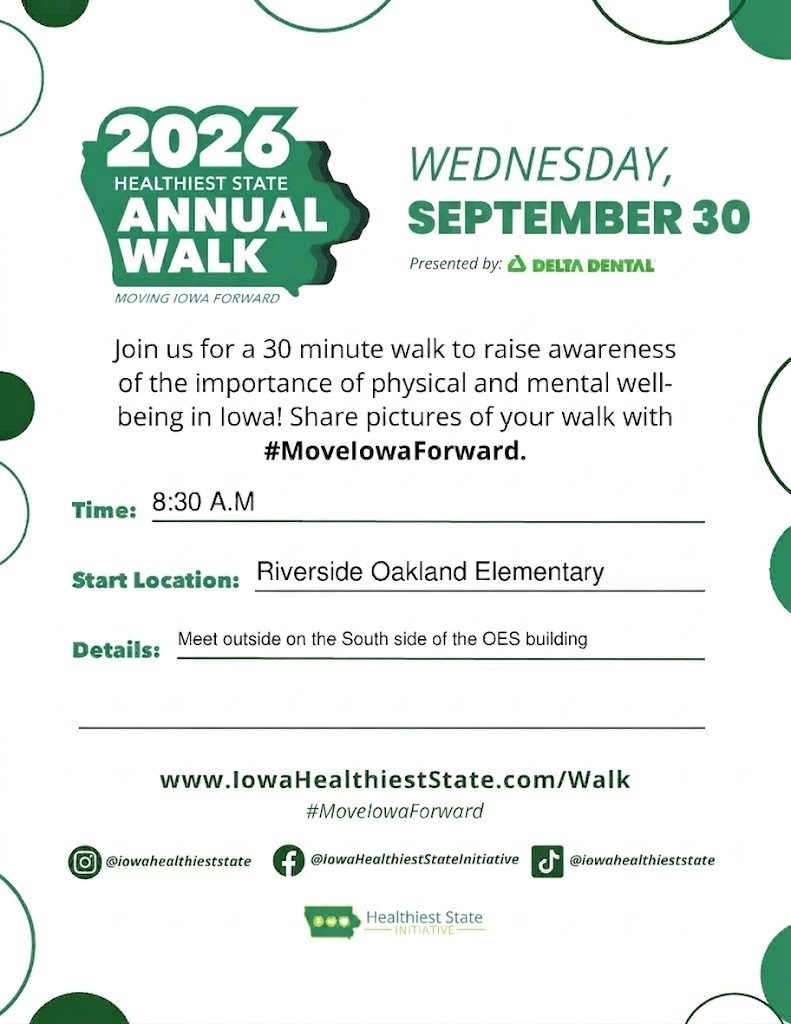 2026
HEALTHIEST STATE
ANNUAL
WALK
MOVING IOWA FORWARD

WEDNESDAY,
SEPTEMBER 30
Presented by: DELTA DENTAL

Join us for a 30 minute walk to raise awareness of the importance of physical and mental well-being in Iowa! Share pictures of your walk with #MoveIowaForward.

Time: 8:30 A.M

Start Location: Riverside Oakland Elementary

Details: Meet outside on the South side of the OES building

www.IowaHealthiestState.com/Walk
#MoveIowaForward

@iowahealthieststate @IowaHealthiestStateInitiative @iowahealthieststate

Healthiest State
INITIATIVE